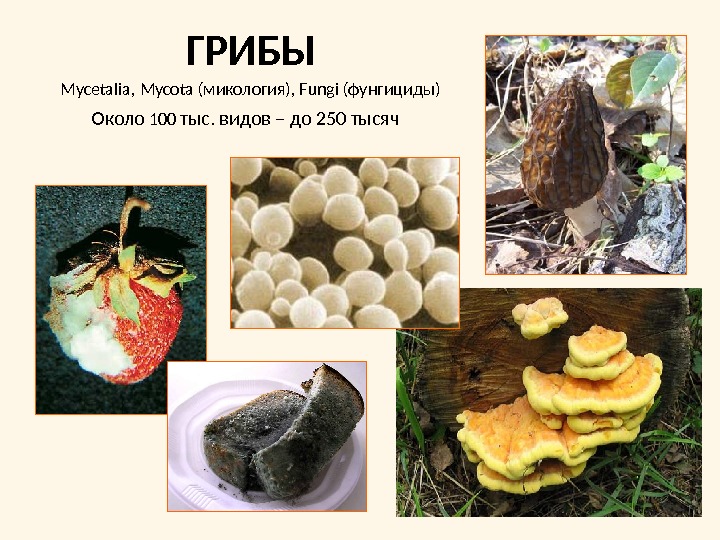 ГРИБЫ

Mycetalia, Mycota (микология), Fungi (фунгициды)

Около 100 тыс. видов – до 250 тысяч